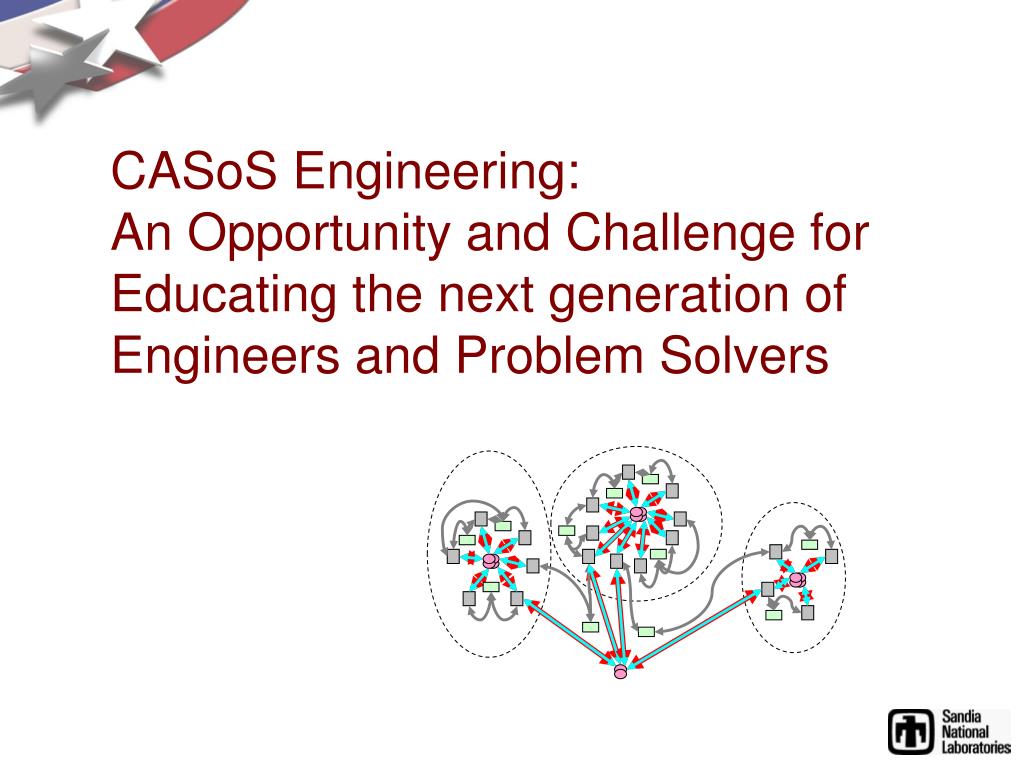 CASoS Engineering:
An Opportunity and Challenge for Educating the next generation of Engineers and Problem Solvers

Sandia National Laboratories